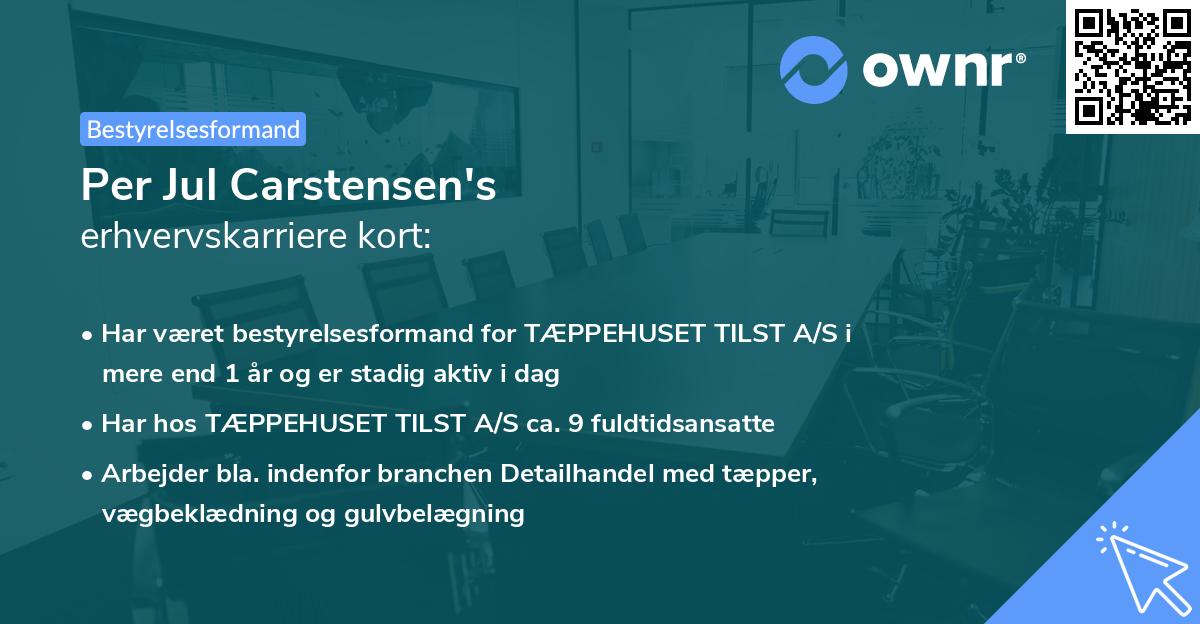 ownr®

Bestyrelsesformand

Per Jul Carstensen's
erhvervskarriere kort:

• Har været bestyrelsesformand for TÆPPEHUSET TILST A/S i mere end 1 år og er stadig aktiv i dag
• Har hos TÆPPEHUSET TILST A/S ca. 9 fuldtidsansatte
• Arbejder bla. indenfor branchen Detailhandel med tæpper, vægbeklædning og gulvbelægning